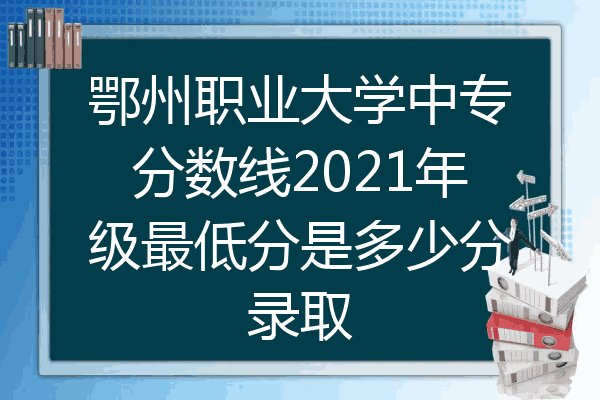 鄂州职业大学中专分数线2021年级最低分是多少分录取